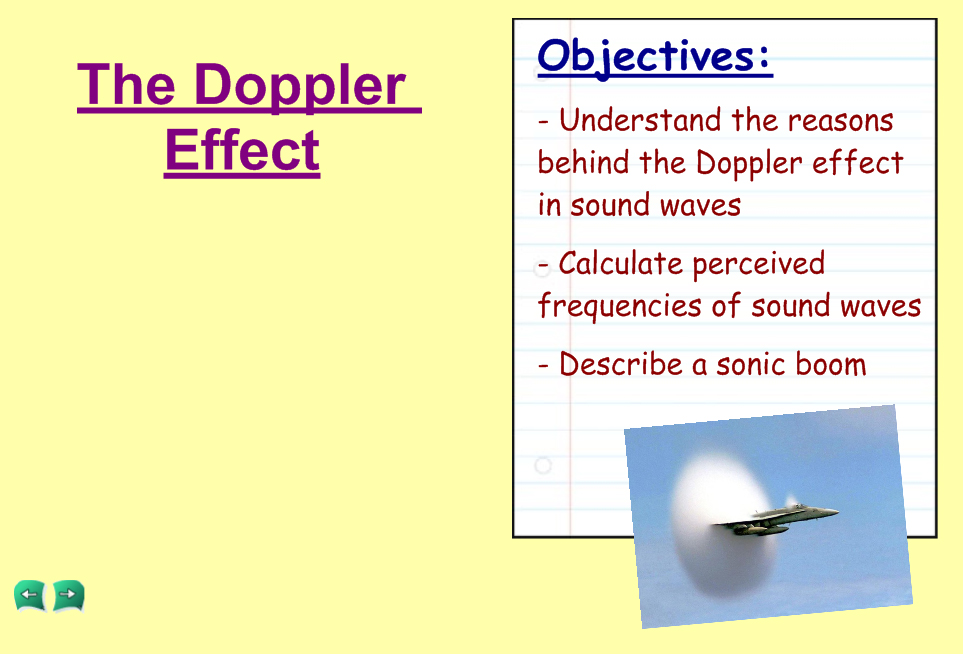 The Doppler Effect

Objectives:

- Understand the reasons behind the Doppler effect in sound waves

- Calculate perceived frequencies of sound waves

- Describe a sonic boom